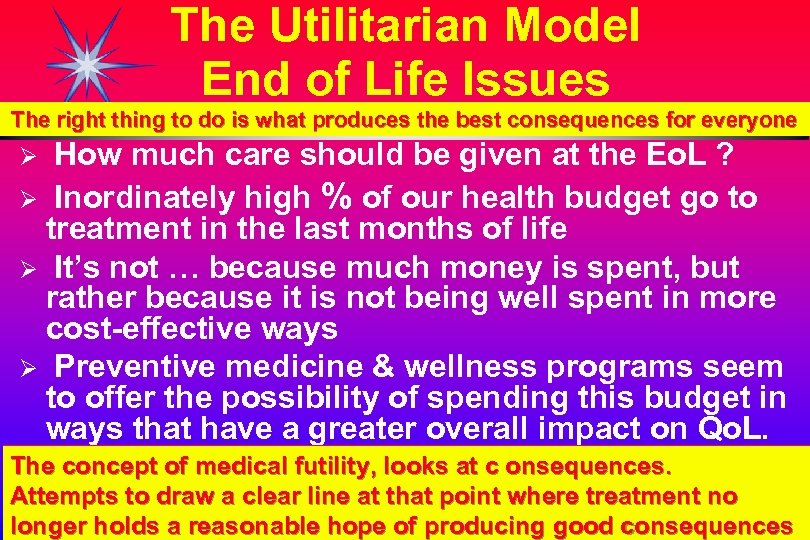 The Utilitarian Model
End of Life Issues

The right thing to do is what produces the best consequences for everyone

➢ How much care should be given at the EoL ?

➢ Inordinately high % of our health budget go to treatment in the last months of life

➢ It's not … because much money is spent, but rather because it is not being well spent in more cost-effective ways

➢ Preventive medicine & wellness programs seem to offer the possibility of spending this budget in ways that have a greater overall impact on QoL.

The concept of medical futility, looks at c onsequences. Attempts to draw a clear line at that point where treatment no longer holds a reasonable hope of producing good consequences